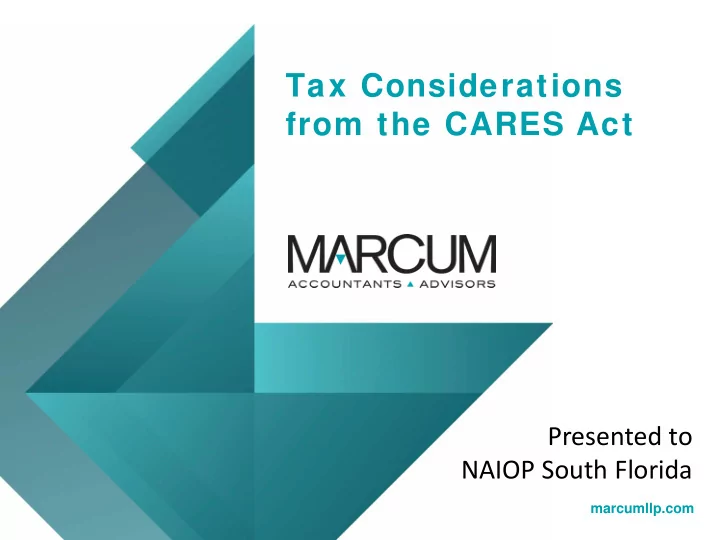 Tax Considerations from the CARES Act

MARCUM
ACCOUNTANTS ▲ ADVISORS

Presented to
NAIOP South Florida

marcumllp.com